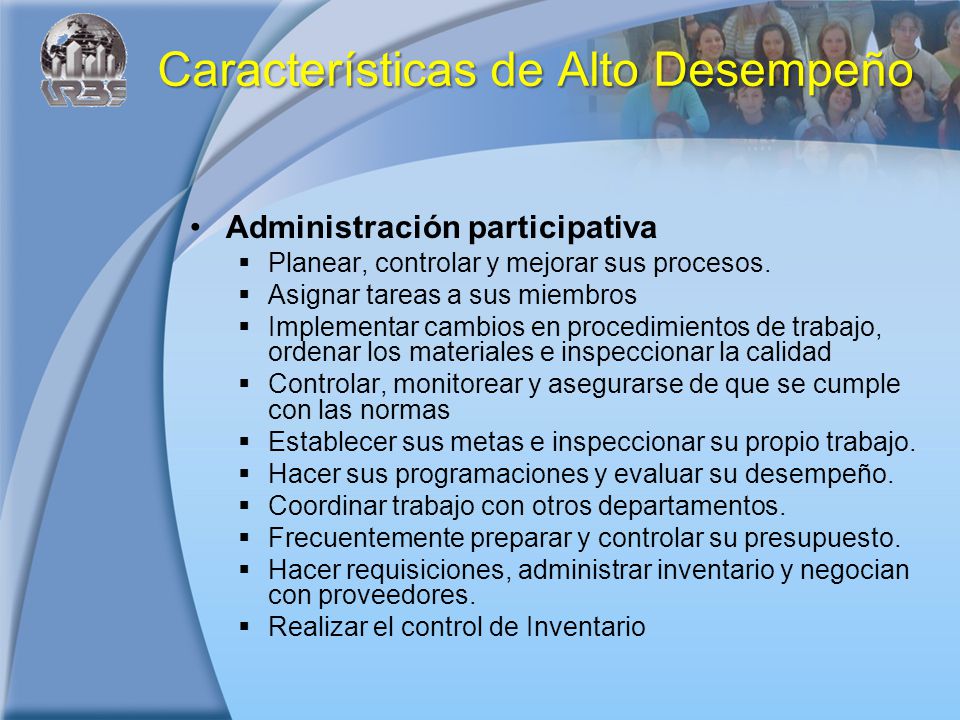 URBS

Características de Alto Desempeño

• Administración participativa
 ▪ Planear, controlar y mejorar sus procesos.
 ▪ Asignar tareas a sus miembros
 ▪ Implementar cambios en procedimientos de trabajo, ordenar los materiales e inspeccionar la calidad
 ▪ Controlar, monitorear y asegurarse de que se cumple con las normas
 ▪ Establecer sus metas e inspeccionar su propio trabajo.
 ▪ Hacer sus programaciones y evaluar su desempeño.
 ▪ Coordinar trabajo con otros departamentos.
 ▪ Frecuentemente preparar y controlar su presupuesto.
 ▪ Hacer requisiciones, administrar inventario y negocian con proveedores.
 ▪ Realizar el control de Inventario